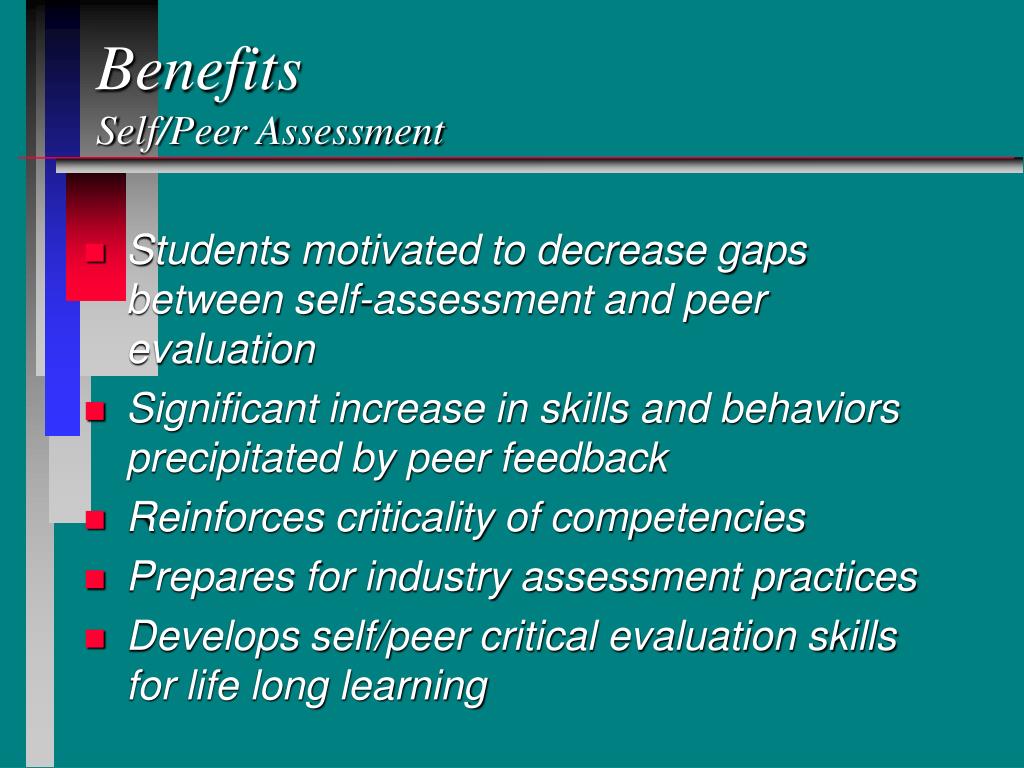 Benefits
Self/Peer Assessment

- Students motivated to decrease gaps between self-assessment and peer evaluation
- Significant increase in skills and behaviors precipitated by peer feedback
- Reinforces criticality of competencies
- Prepares for industry assessment practices
- Develops self/peer critical evaluation skills for life long learning